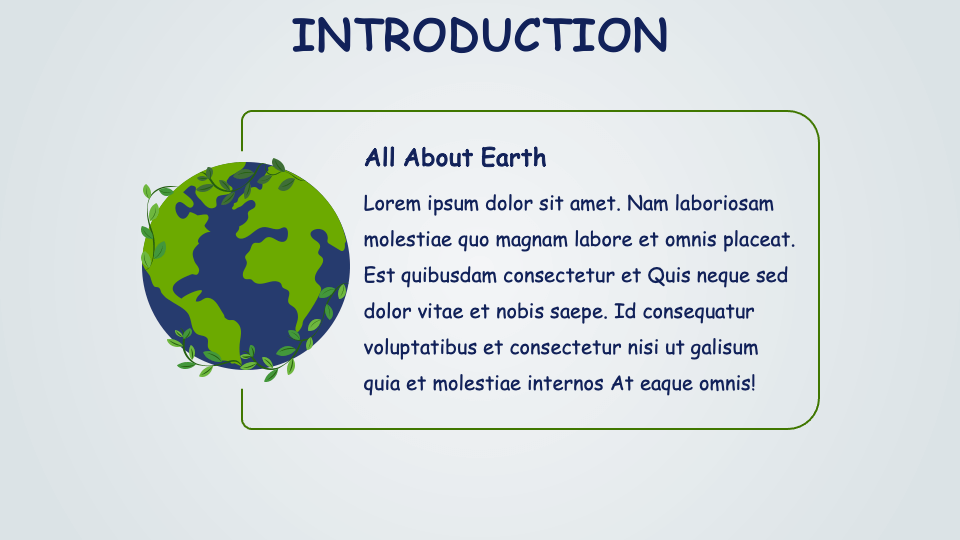 INTRODUCTION

All About Earth

Lorem ipsum dolor sit amet. Nam laboriosam molestiae quo magnam labore et omnis placeat. Est quibusdam consectetur et Quis neque sed dolor vitae et nobis saepe. Id consequatur voluptatibus et consectetur nisi ut galisum quia et molestiae internos At eaque omnis!